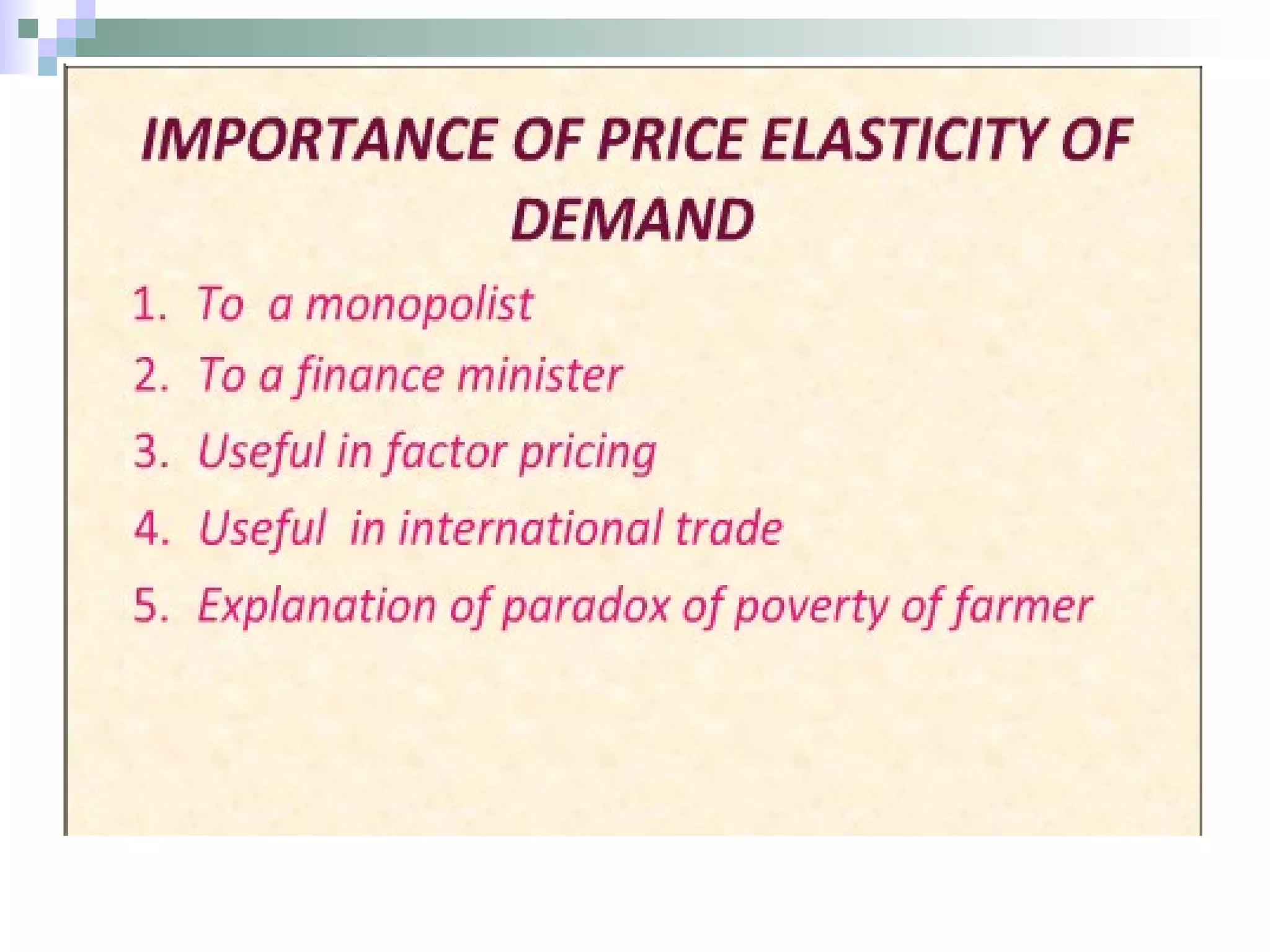 IMPORTANCE OF PRICE ELASTICITY OF DEMAND

1. To a monopolist
2. To a finance minister
3. Useful in factor pricing
4. Useful in international trade
5. Explanation of paradox of poverty of farmer